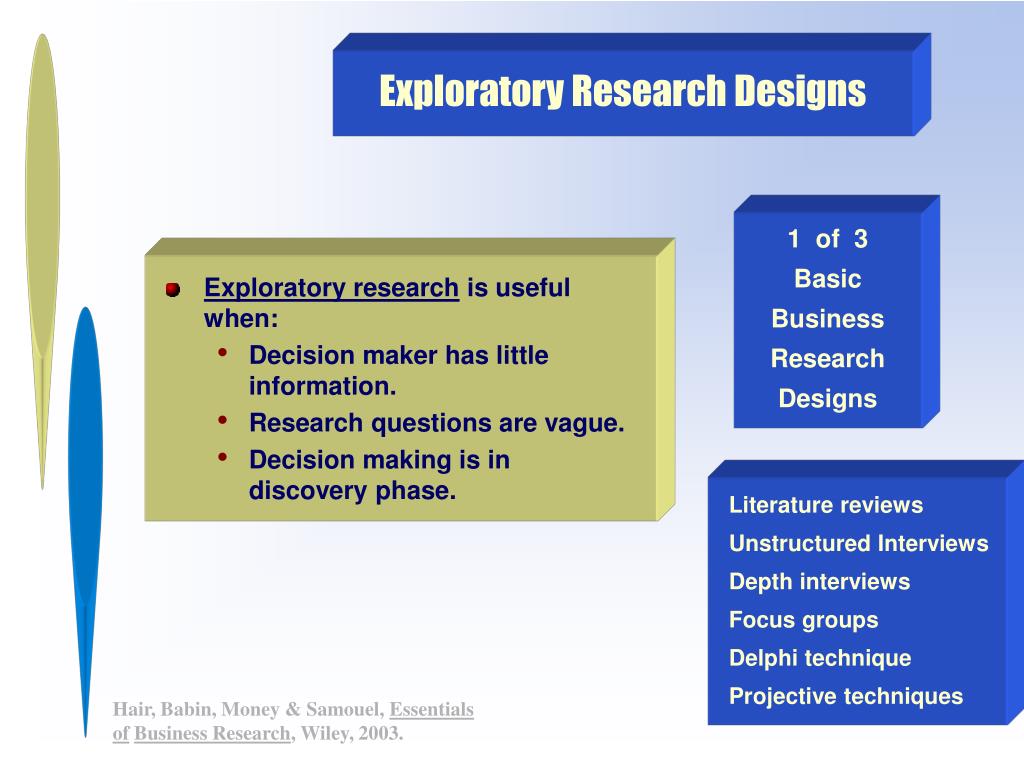 Exploratory Research Designs

Exploratory research is useful when:
• Decision maker has little information.
• Research questions are vague.
• Decision making is in discovery phase.

1 of 3
Basic
Business
Research
Designs

Literature reviews
Unstructured Interviews
Depth interviews
Focus groups
Delphi technique
Projective techniques

Hair, Babin, Money & Samouel, Essentials of Business Research, Wiley, 2003.